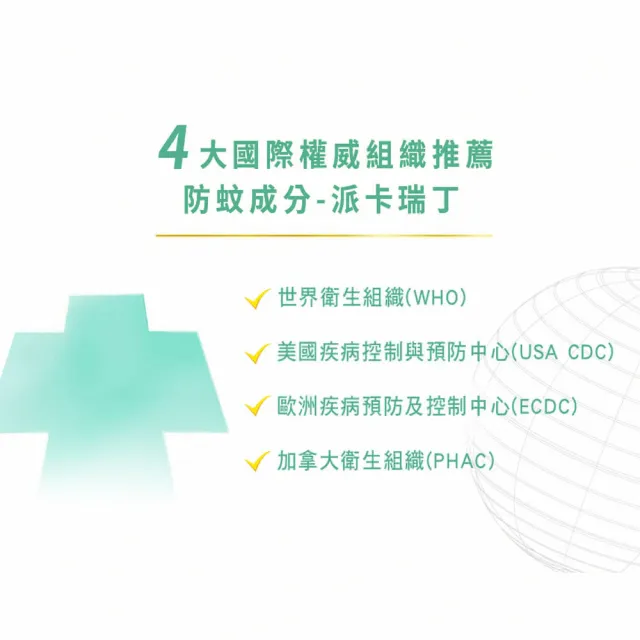 4大國際權威組織推薦
防蚊成分-派卡瑞丁

✓ 世界衛生組織(WHO)

✓ 美國疾病控制與預防中心(USA CDC)

✓ 歐洲疾病預防及控制中心(ECDC)

✓ 加拿大衛生組織(PHAC)